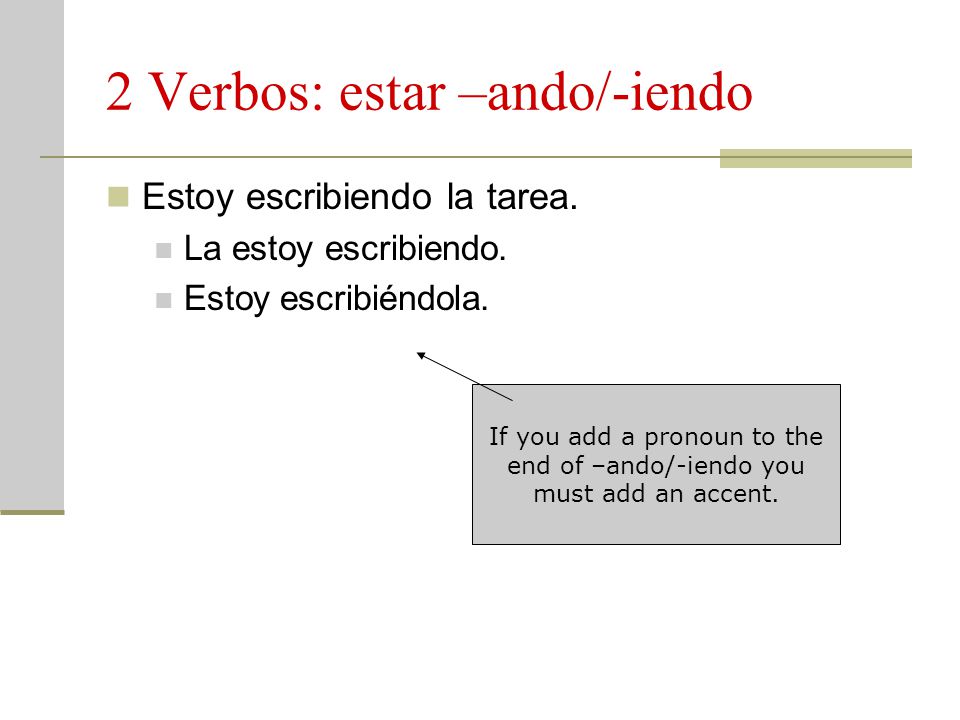 2 Verbos: estar –ando/-iendo

Estoy escribiendo la tarea.

La estoy escribiendo.

Estoy escribiéndola.

If you add a pronoun to the end of –ando/-iendo you must add an accent.